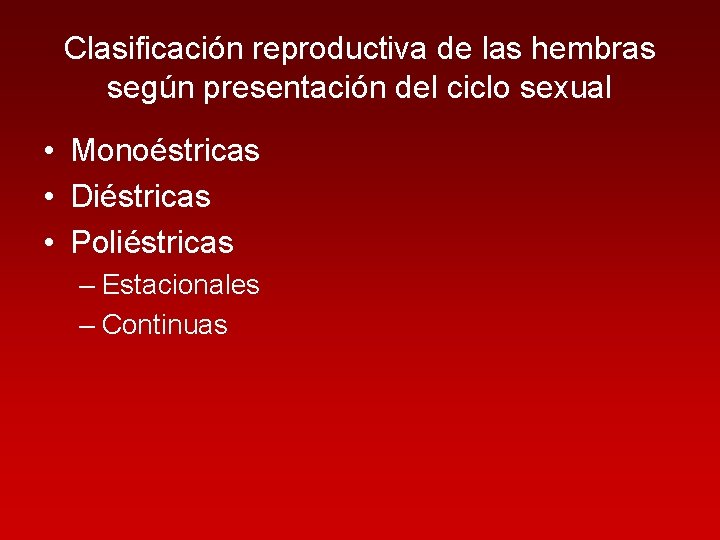 Clasificación reproductiva de las hembras según presentación del ciclo sexual

• Monoéstricas
• Diéstricas
• Poliéstricas
– Estacionales
– Continuas